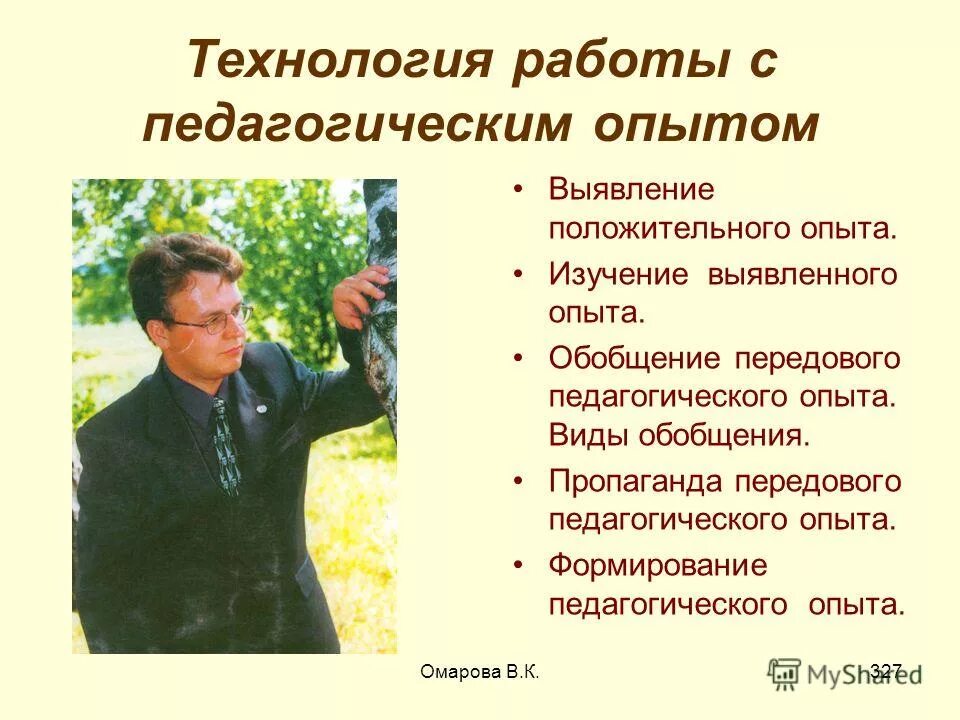 Технология работы с педагогическим опытом

• Выявление положительного опыта.
• Изучение выявленного опыта.
• Обобщение передового педагогического опыта. Виды обобщения.
• Пропаганда передового педагогического опыта.
• Формирование педагогического опыта.

Омарова В.К.

327

MyShared